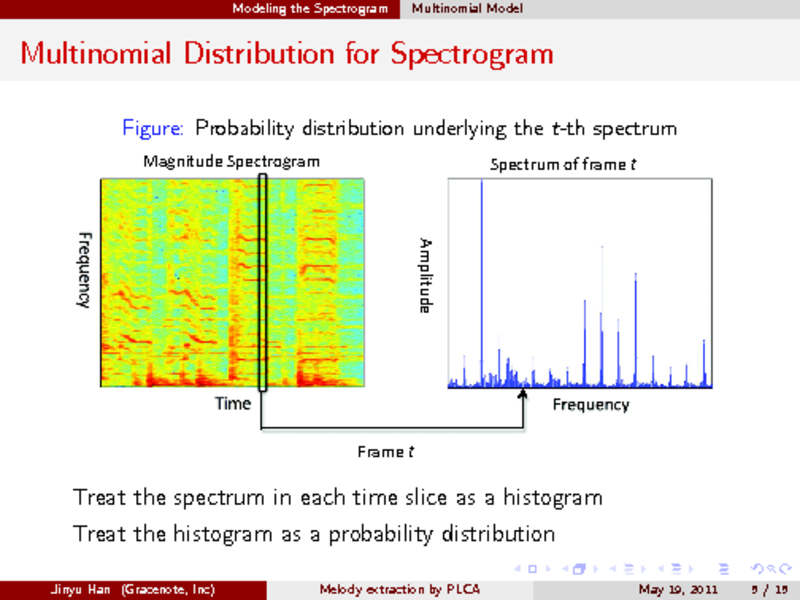 Modeling the Spectrogram Multinomial Model

Multinomial Distribution for Spectrogram

Figure: Probability distribution underlying the $t$-th spectrum

Magnitude Spectrogram

Frequency

Time

Spectrum of frame $t$

Amplitude

Frequency

Frame $t$

Treat the spectrum in each time slice as a histogram

Treat the histogram as a probability distribution

Jinyu Han (Gracenote, Inc) Melody extraction by PLCA May 19, 2011 5 / 15